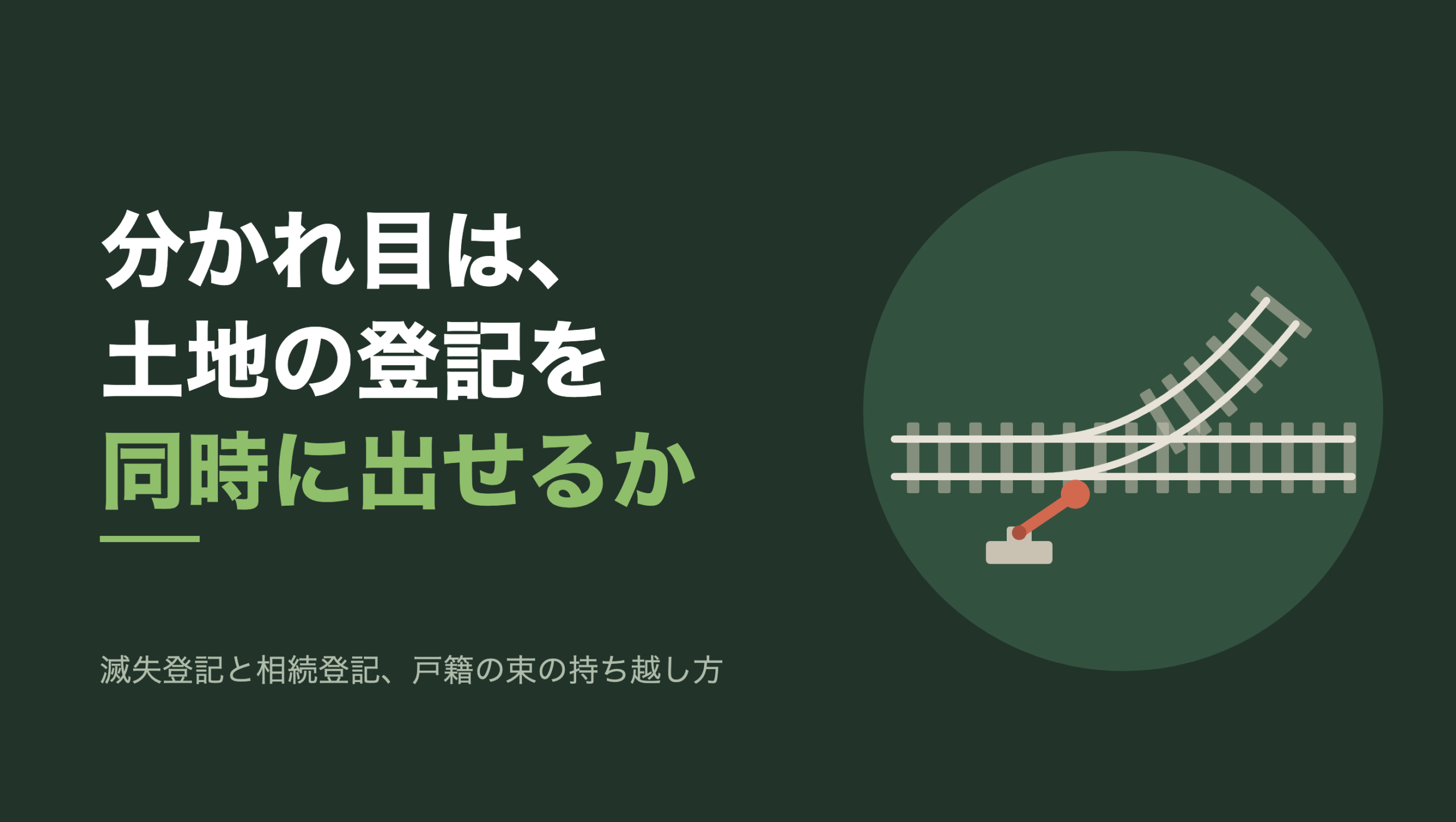 分かれ目は、
土地の登記を
同時に出せるか

滅失登記と相続登記、戸籍の束の持ち越し方